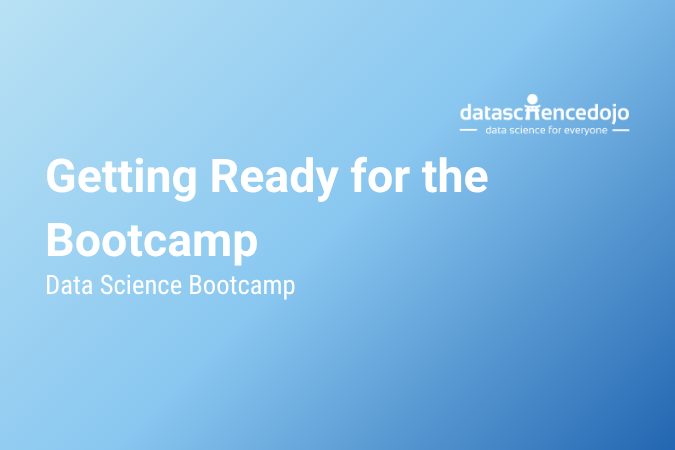 datasciencedojo
data science for everyone

Getting Ready for the Bootcamp

Data Science Bootcamp